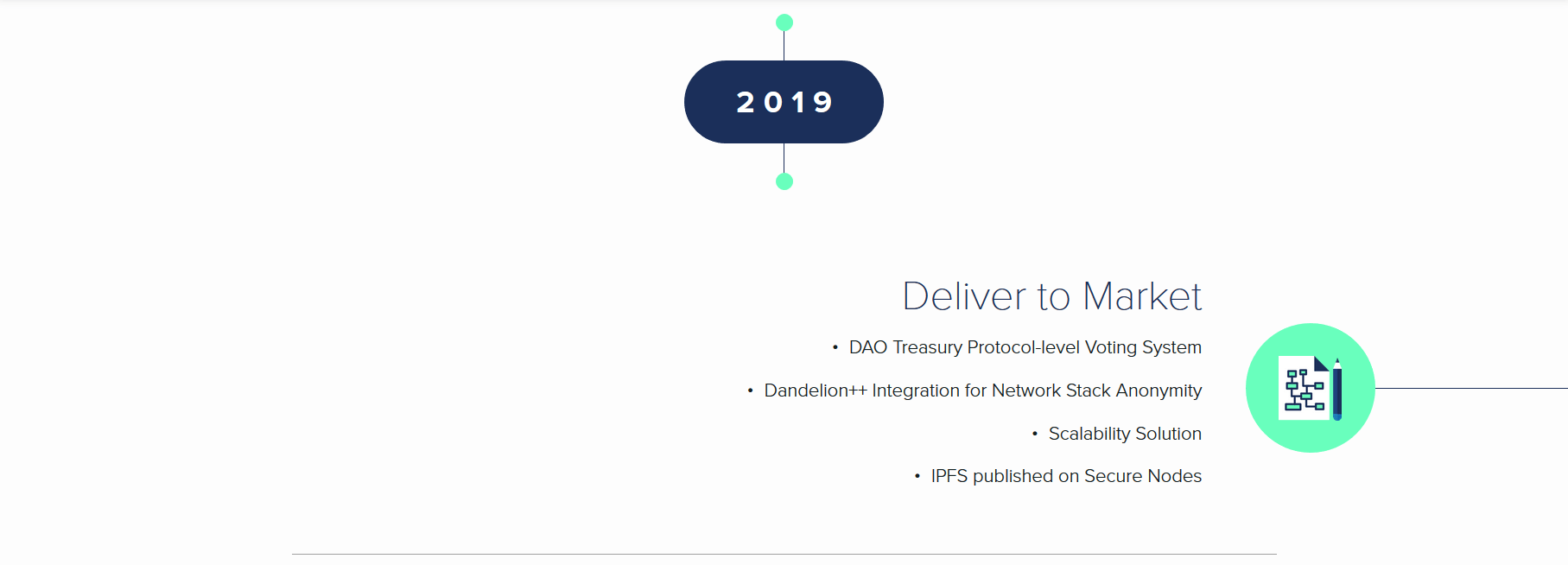 2019

Deliver to Market

• DAO Treasury Protocol-level Voting System
• Dandelion++ Integration for Network Stack Anonymity
• Scalability Solution
• IPFS published on Secure Nodes